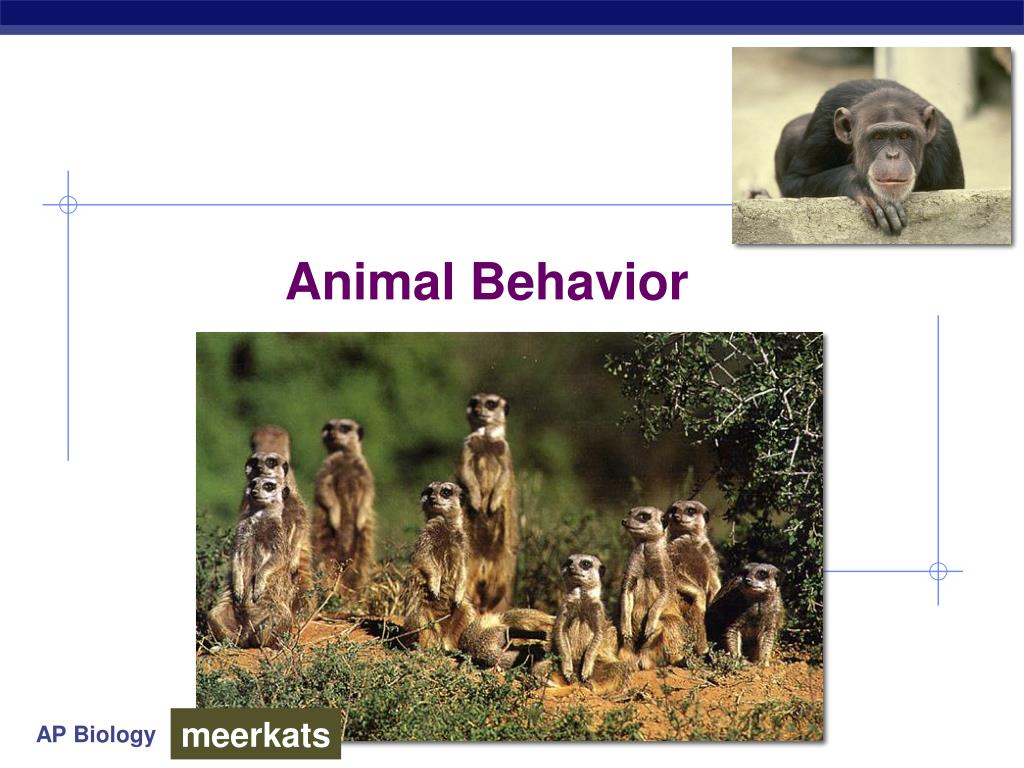 Animal Behavior

AP Biology

meerkats